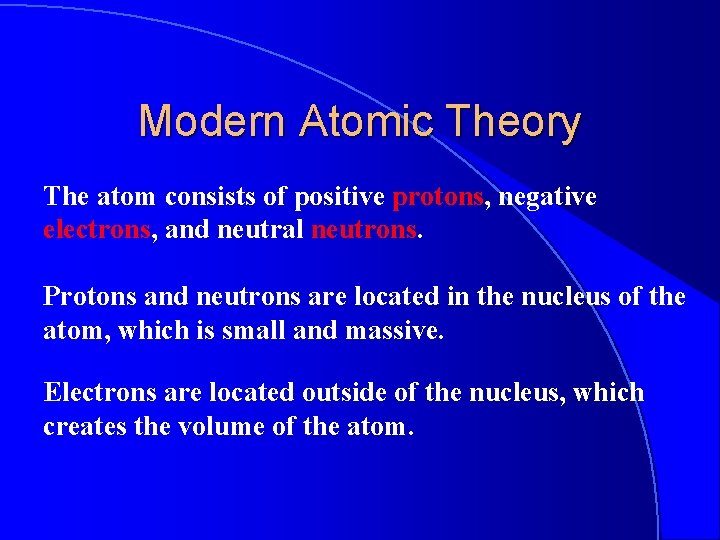 Modern Atomic Theory

The atom consists of positive protons, negative electrons, and neutral neutrons.

Protons and neutrons are located in the nucleus of the atom, which is small and massive.

Electrons are located outside of the nucleus, which creates the volume of the atom.